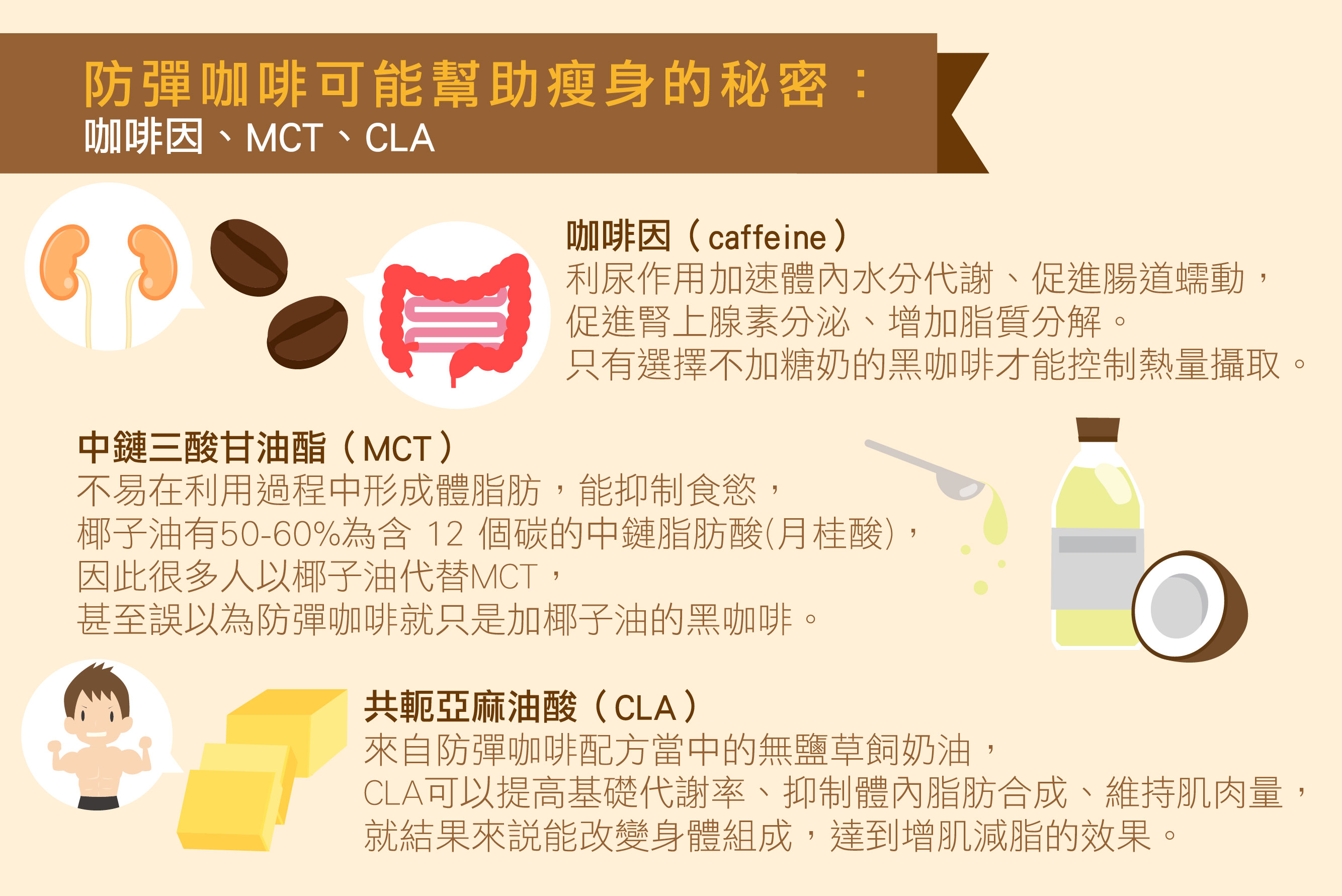 防彈咖啡可能幫助瘦身的秘密：
咖啡因、MCT、CLA

咖啡因（caffeine）
利尿作用加速體內水分代謝、促進腸道蠕動，
促進腎上腺素分泌、增加脂質分解。
只有選擇不加糖奶的黑咖啡才能控制熱量攝取。

中鏈三酸甘油酯（MCT）
不易在利用過程中形成體脂肪，能抑制食慾，
椰子油有50-60%為含 12 個碳的中鏈脂肪酸(月桂酸)，
因此很多人以椰子油代替MCT，
甚至誤以為防彈咖啡就只是加椰子油的黑咖啡。

共軛亞麻油酸（CLA）
來自防彈咖啡配方當中的無鹽草飼奶油，
CLA可以提高基礎代謝率、抑制體內脂肪合成、維持肌肉量，
就結果來說能改變身體組成，達到增肌減脂的效果。